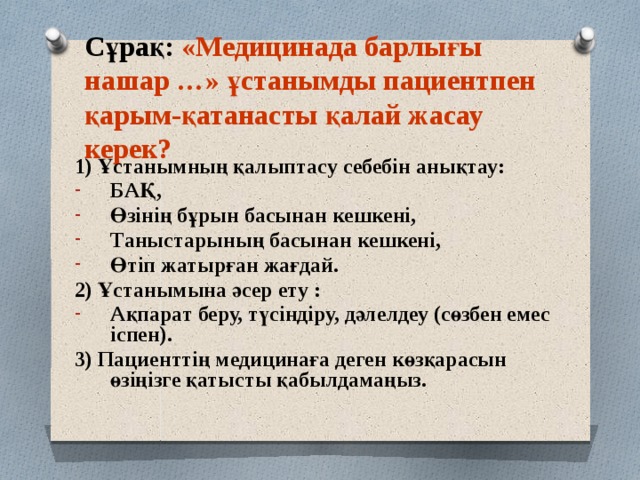 Сұрақ: «Медицинада барлығы нашар …» ұстанымды пациентпен қарым-қатанасты қалай жасау керек?

1) Ұстанымның қалыптасу себебін анықтау:
- БАҚ,
- Өзінің бұрын басынан кешкені,
- Таныстарының басынан кешкені,
- Өтіп жатырған жағдай.

2) Ұстанымына әсер ету :
- Ақпарат беру, түсіндіру, дәлелдеу (сөзбен емес іспен).

3) Пациенттің медицинаға деген көзқарасын өзіңізге қатысты қабылдамаңыз.